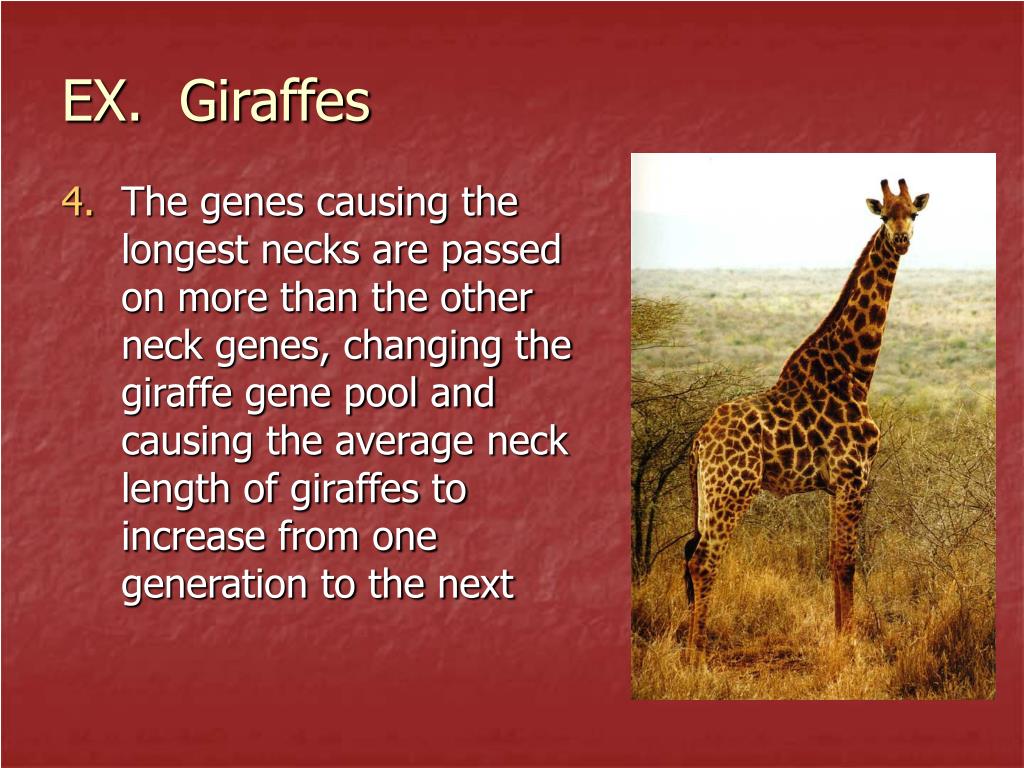 EX. Giraffes

4. The genes causing the longest necks are passed on more than the other neck genes, changing the giraffe gene pool and causing the average neck length of giraffes to increase from one generation to the next